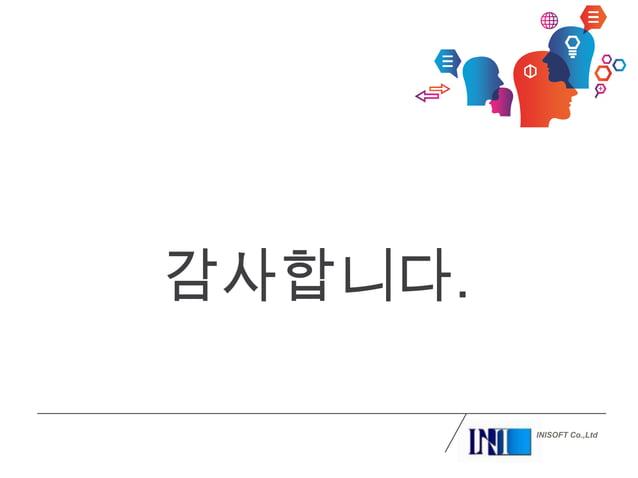 감사합니다.

INI INISOFT Co.,Ltd